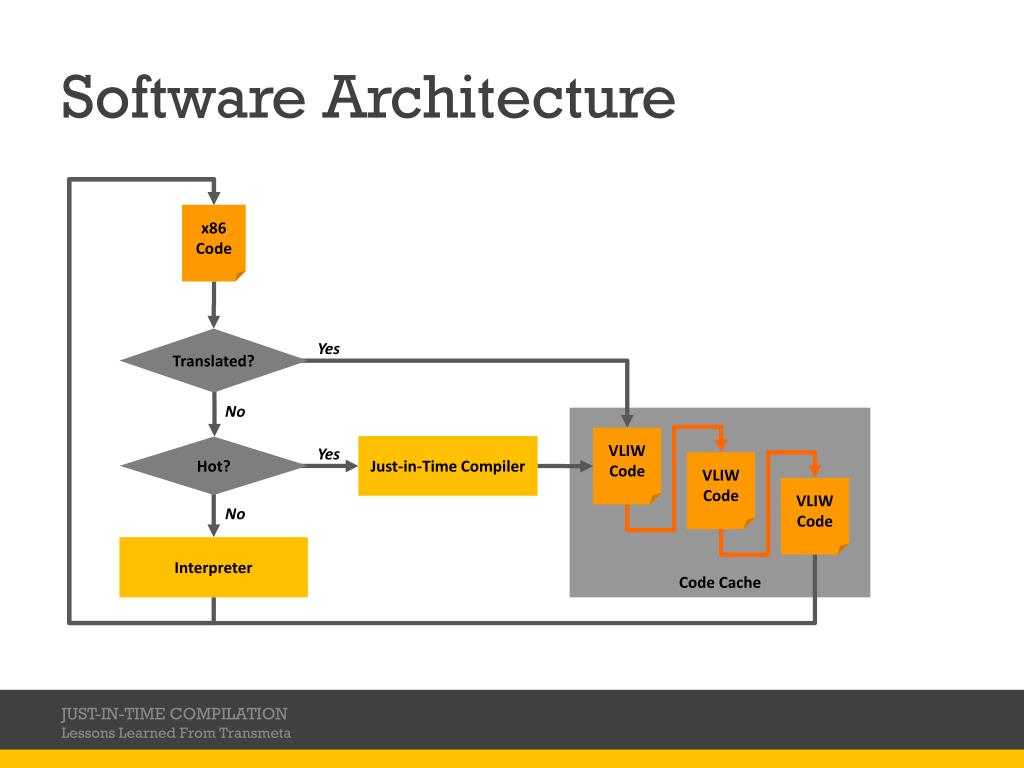 Software Architecture

x86
Code

Translated?

Yes

No

Hot?

Yes

Just-in-Time Compiler

No

Interpreter

VLIW
Code

VLIW
Code

VLIW
Code

Code Cache

JUST-IN-TIME COMPILATION
Lessons Learned From Transmeta